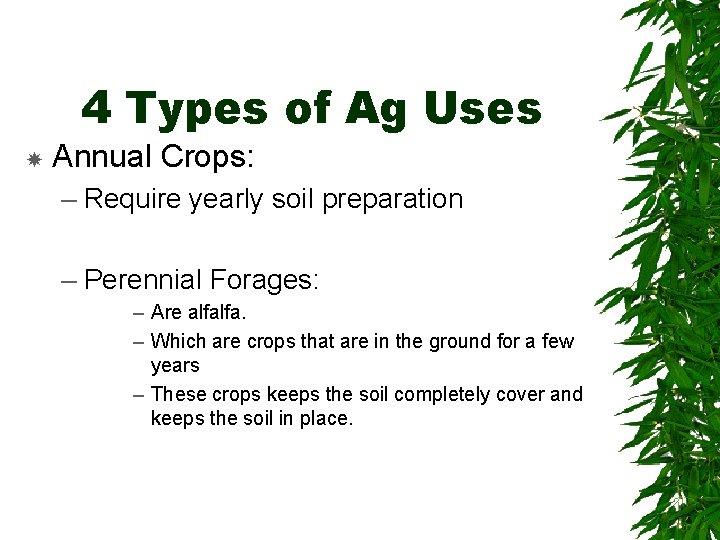 4 Types of Ag Uses

Annual Crops:

– Require yearly soil preparation

– Perennial Forages:

– Are alfalfa.

– Which are crops that are in the ground for a few years

– These crops keeps the soil completely cover and keeps the soil in place.